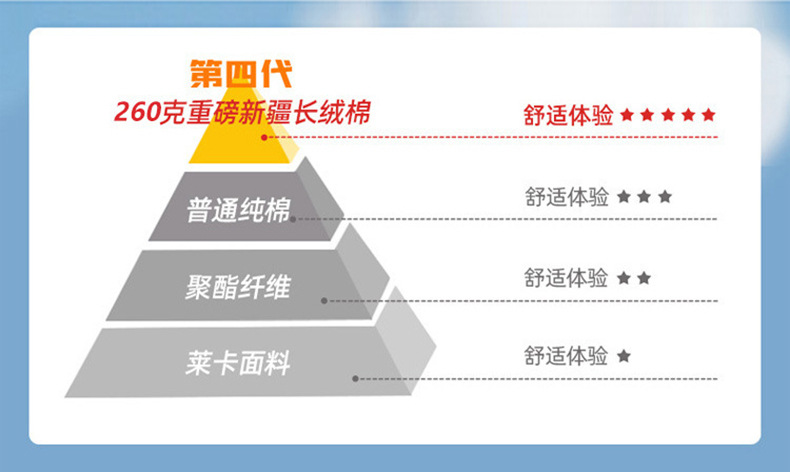 第四代
260克重磅新疆长绒棉

舒适体验 ★★★★★

普通纯棉

舒适体验 ★★★

聚酯纤维

舒适体验 ★★

莱卡面料

舒适体验 ★